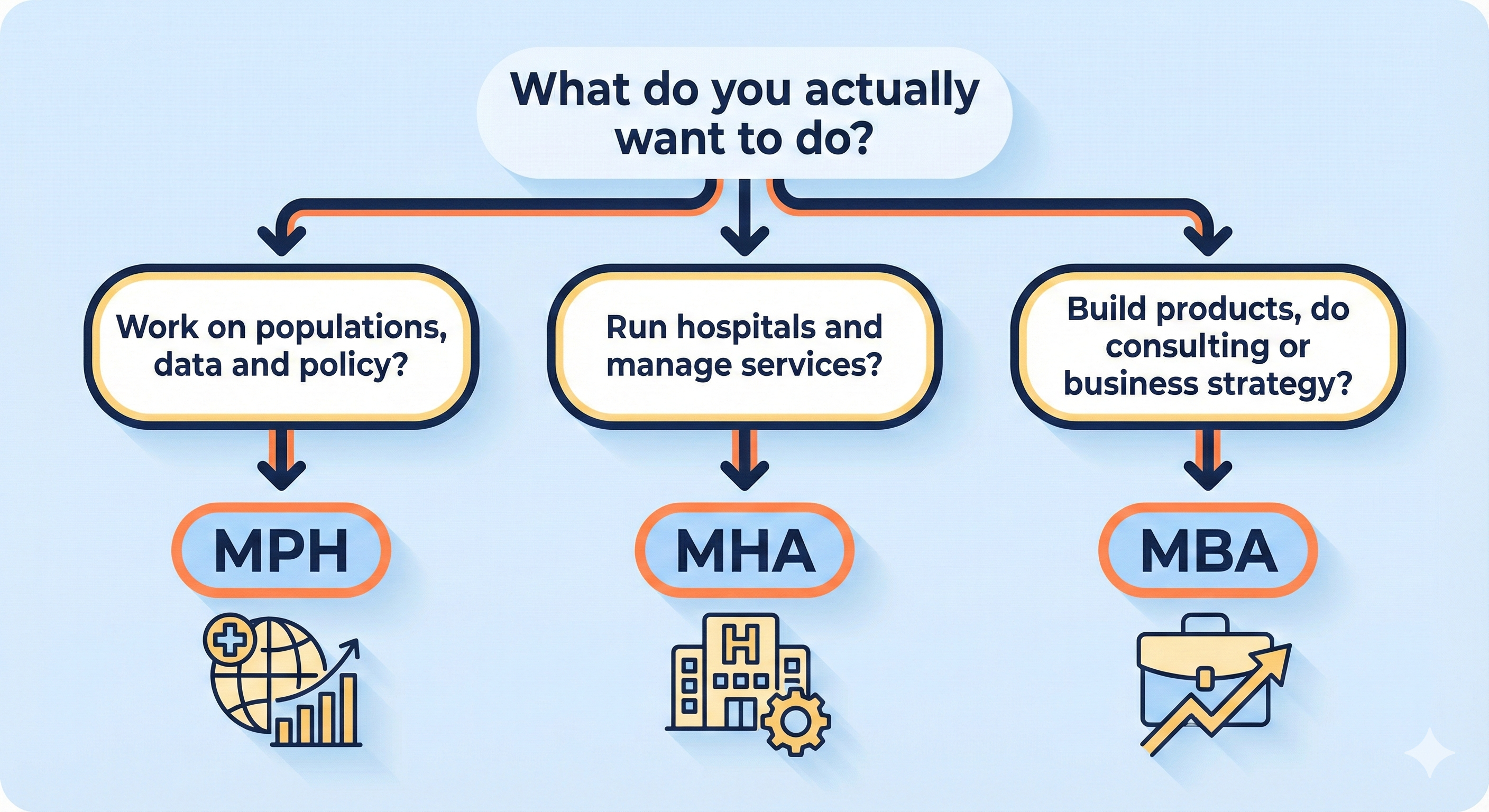 What do you actually want to do?

Work on populations, data and policy?

Run hospitals and manage services?

Build products, do consulting or business strategy?

MPH

MHA

MBA

H